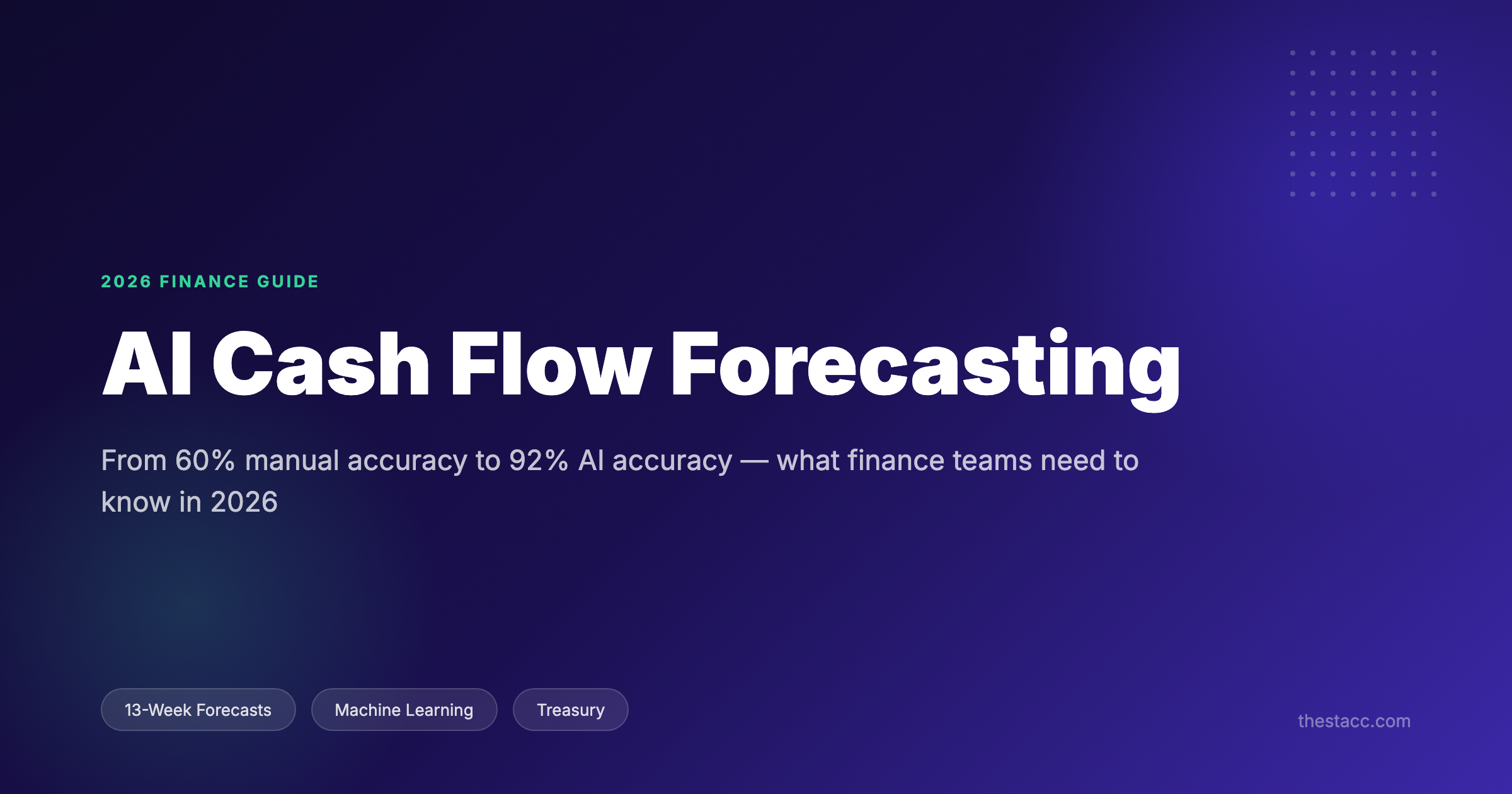 2026 FINANCE GUIDE

AI Cash Flow Forecasting

From 60% manual accuracy to 92% AI accuracy — what finance teams need to know in 2026

13-Week Forecasts

Machine Learning

Treasury

thestacc.com